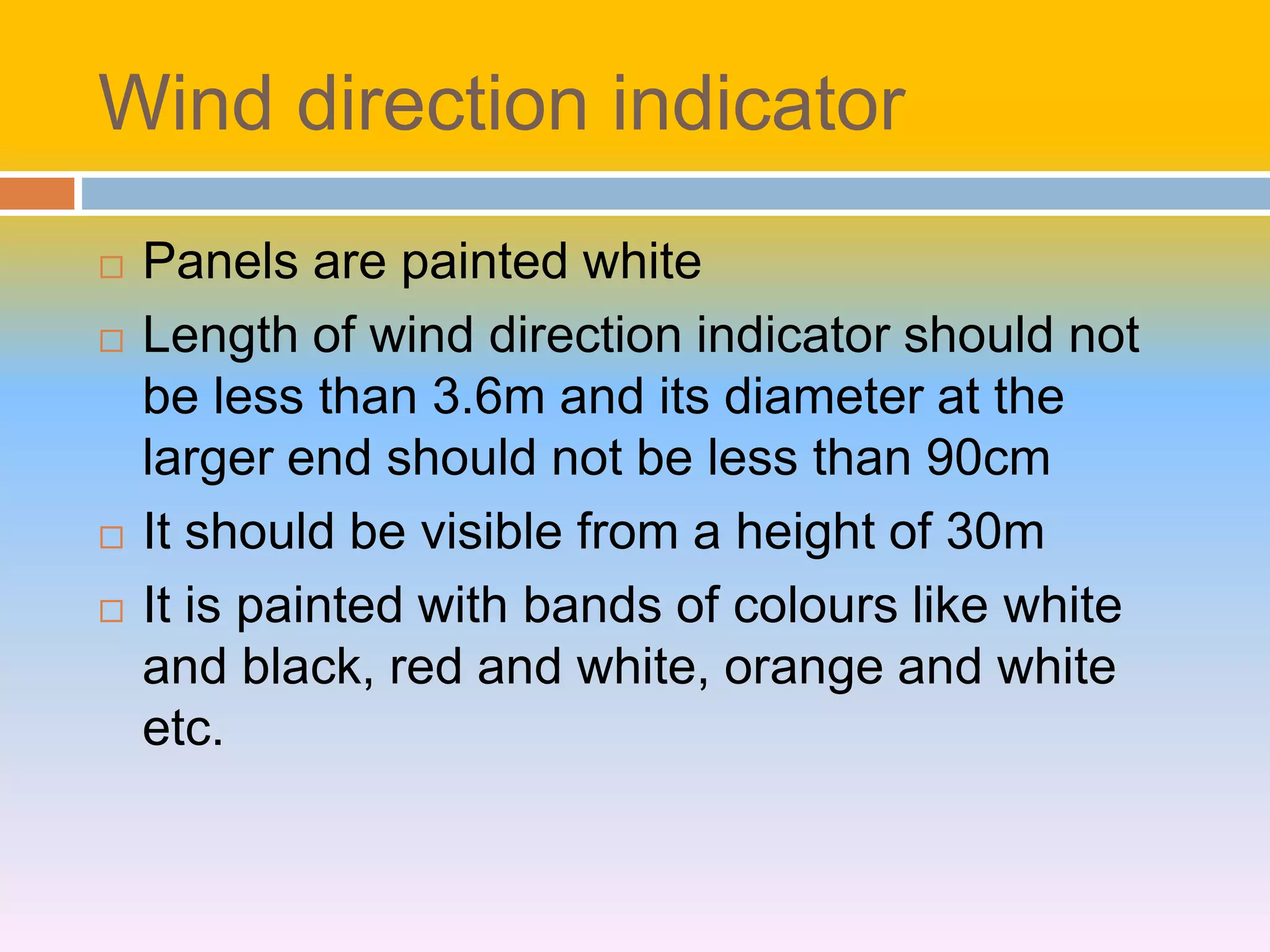 Wind direction indicator

□ Panels are painted white
□ Length of wind direction indicator should not be less than 3.6m and its diameter at the larger end should not be less than 90cm
□ It should be visible from a height of 30m
□ It is painted with bands of colours like white and black, red and white, orange and white etc.